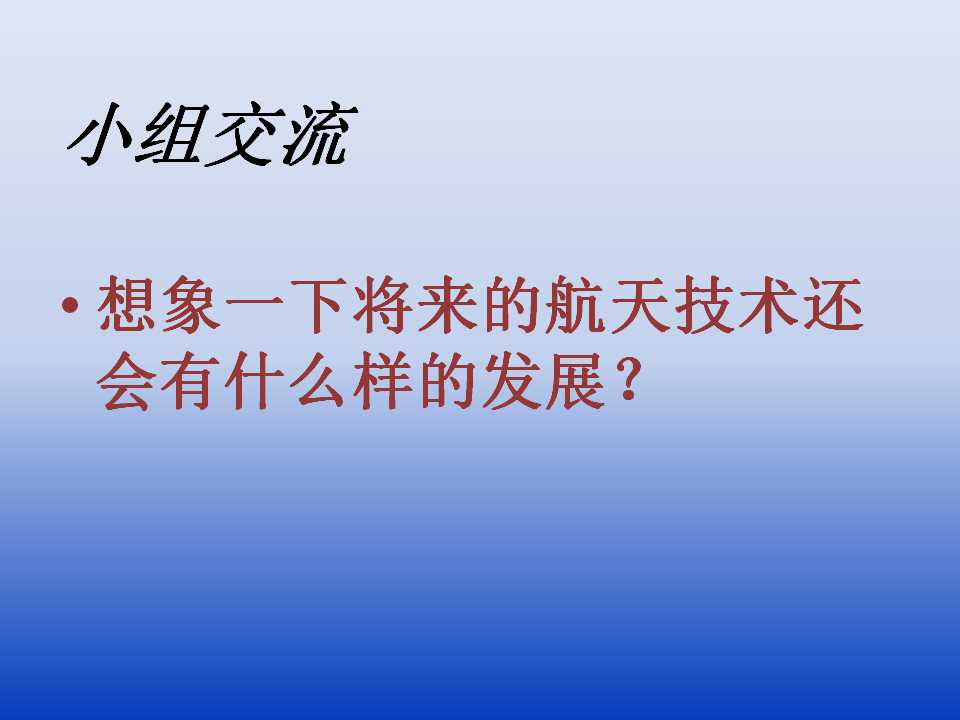 小组交流

• 想象一下将来的航天技术还会有什么样的发展？